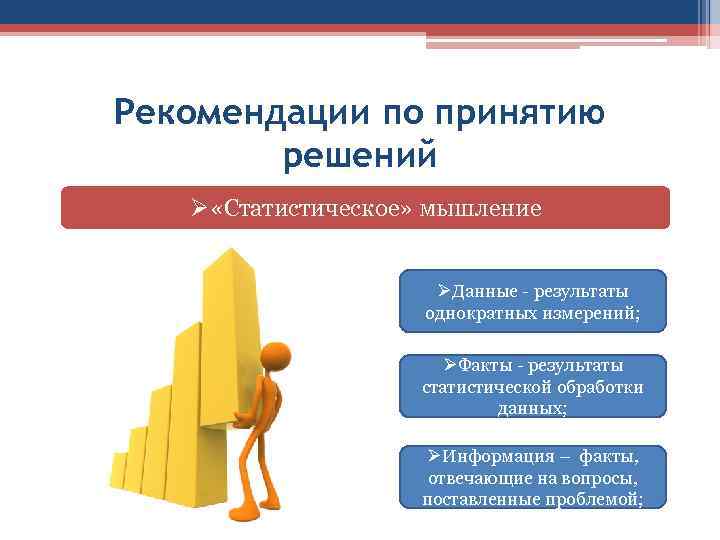 Рекомендации по принятию решений

➢«Статистическое» мышление

➢Данные - результаты однократных измерений;

➢Факты - результаты статистической обработки данных;

➢Информация – факты, отвечающие на вопросы, поставленные проблемой;